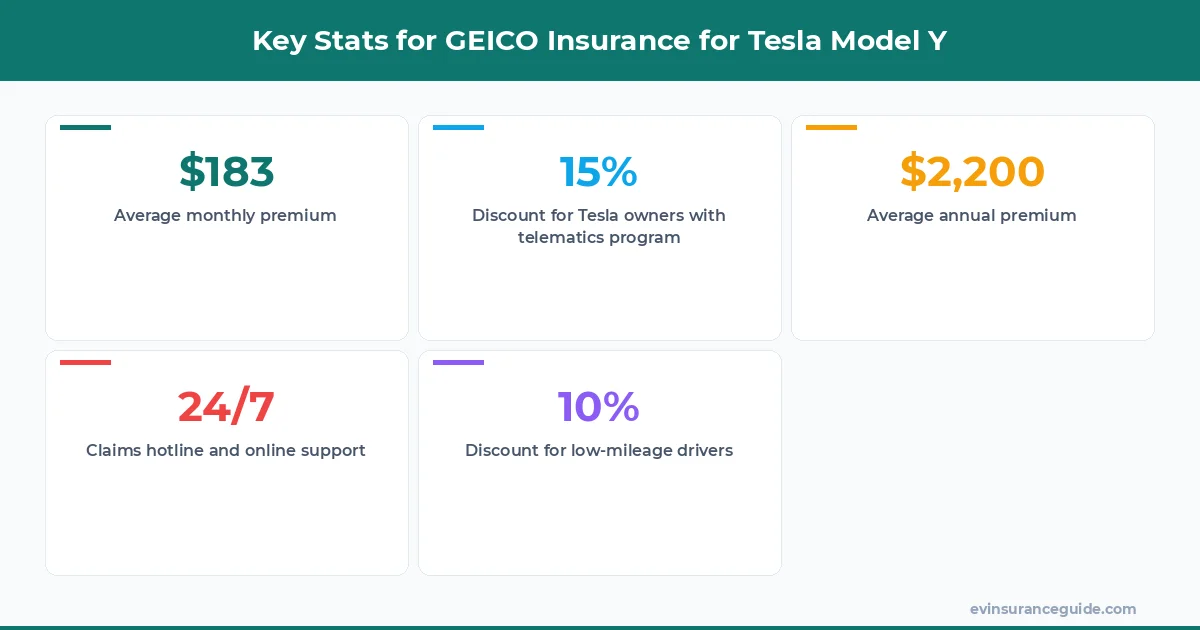 Key Stats for GEICO Insurance for Tesla Model Y

$183
Average monthly premium

15%
Discount for Tesla owners with telematics program

$2,200
Average annual premium

24/7
Claims hotline and online support

10%
Discount for low-mileage drivers

evinsuranceguide.com